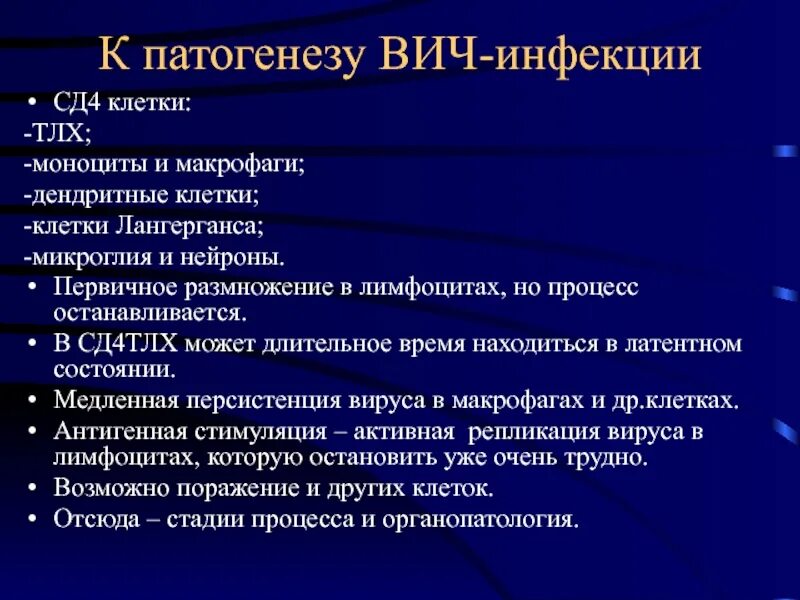 К патогенезу ВИЧ-инфекции

• СД4 клетки:
-ТЛХ;
-моноциты и макрофаги;
-дендритные клетки;
-клетки Лангерганса;
-микроглия и нейроны.
• Первичное размножение в лимфоцитах, но процесс останавливается.
• В СД4ТЛХ может длительное время находиться в латентном состоянии.
• Медленная персистенция вируса в макрофагах и др.клетках.
• Антигенная стимуляция – активная репликация вируса в лимфоцитах, которую остановить уже очень трудно.
• Возможно поражение и других клеток.
• Отсюда – стадии процесса и органопатология.